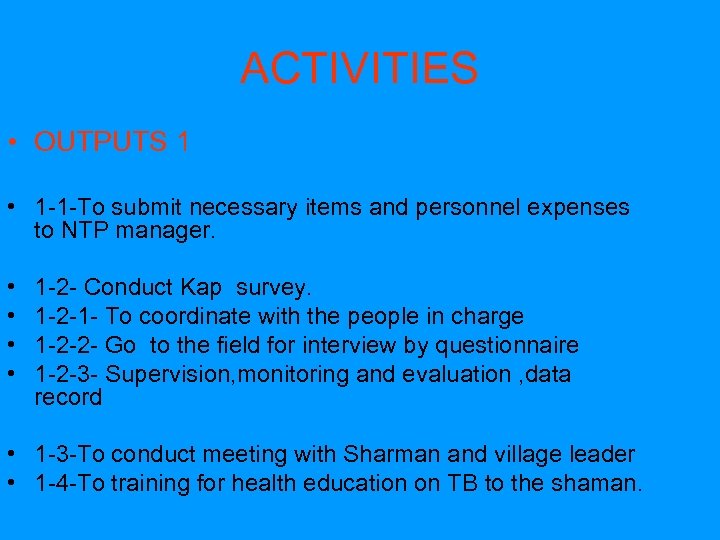 ACTIVITIES

• OUTPUTS 1

• 1-1-To submit necessary items and personnel expenses to NTP manager.

• 1-2- Conduct Kap survey.
• 1-2-1- To coordinate with the people in charge
• 1-2-2- Go to the field for interview by questionnaire
• 1-2-3- Supervision,monitoring and evaluation ,data record

• 1-3-To conduct meeting with Sharman and village leader
• 1-4-To training for health education on TB to the shaman.